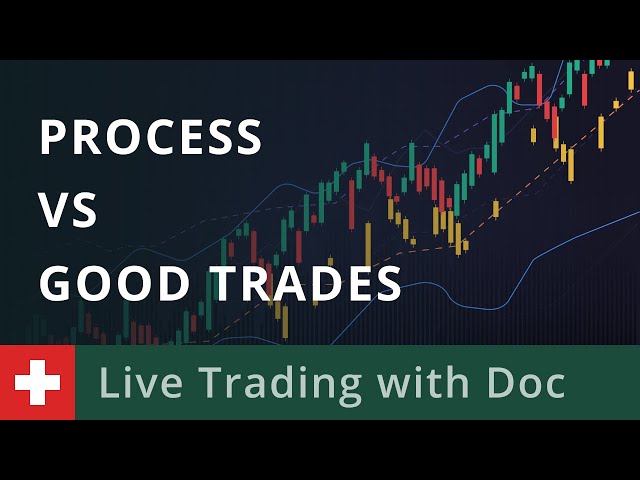 PROCESS
VS
GOOD TRADES

Live Trading with Doc